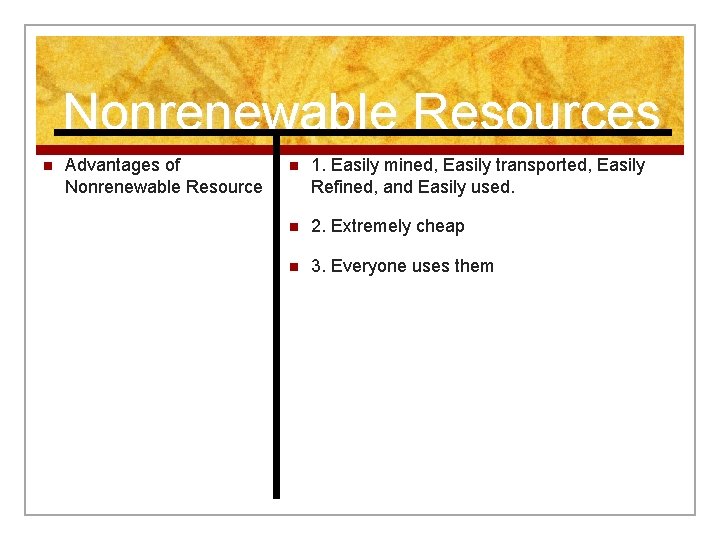 Nonrenewable Resources

Advantages of Nonrenewable Resource

1. Easily mined, Easily transported, Easily Refined, and Easily used.

2. Extremely cheap

3. Everyone uses them